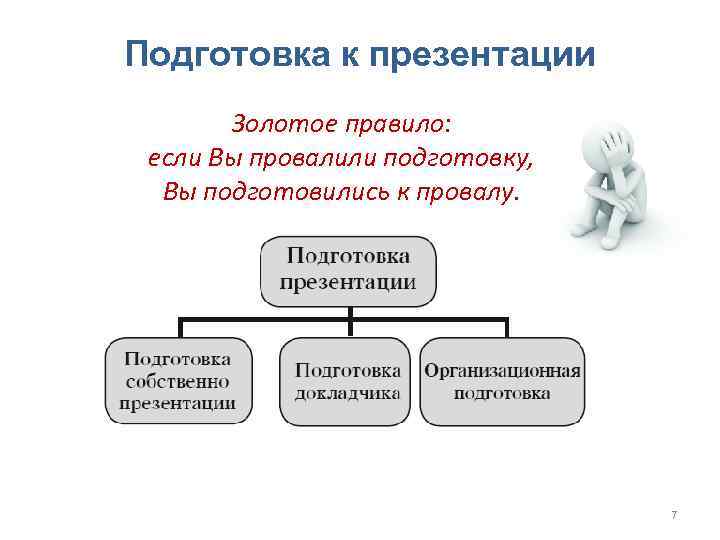 Подготовка к презентации

Золотое правило:
если Вы провалили подготовку,
Вы подготовились к провалу.

Подготовка презентации

Подготовка собственно презентации

Подготовка докладчика

Организационная подготовка

7